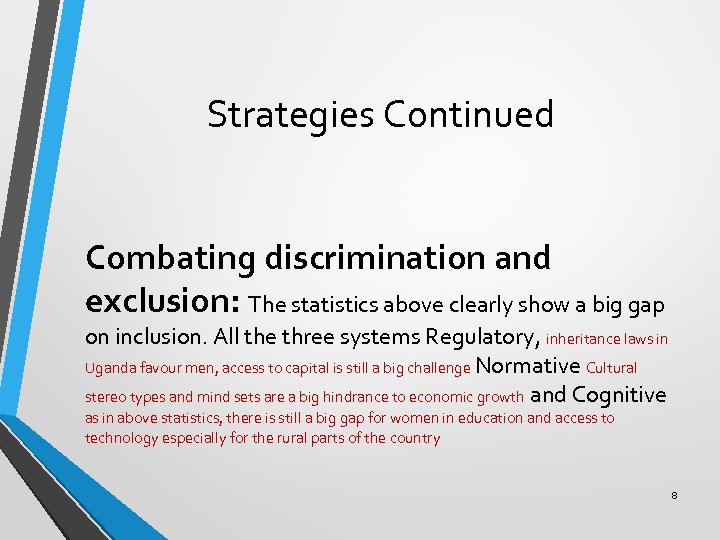 Strategies Continued

Combating discrimination and exclusion: The statistics above clearly show a big gap on inclusion. All the three systems Regulatory, inheritance laws in Uganda favour men, access to capital is still a big challenge Normative Cultural stereo types and mind sets are a big hindrance to economic growth and Cognitive as in above statistics, there is still a big gap for women in education and access to technology especially for the rural parts of the country

8